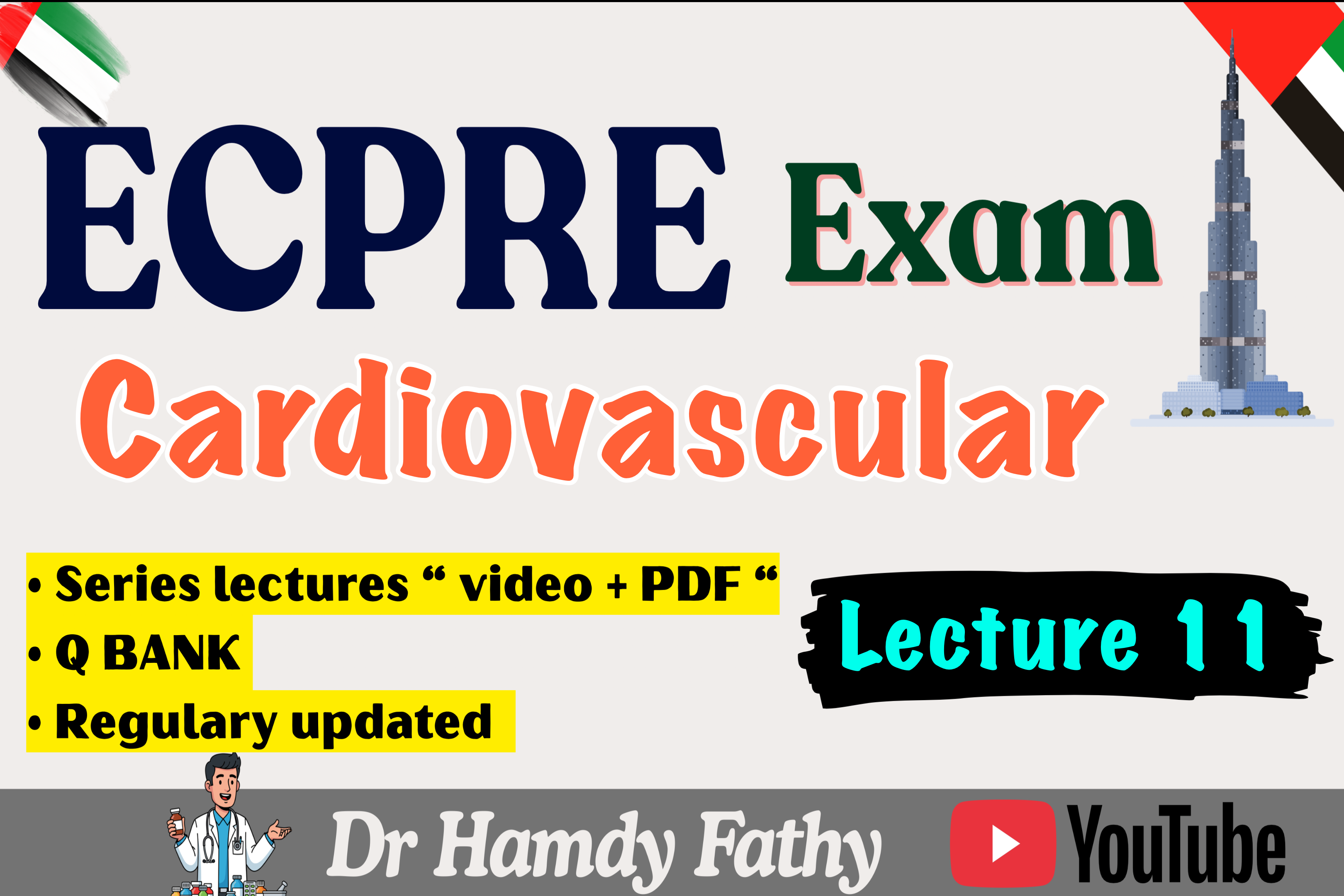 ECPRE Exam

Cardiovascular

• Series lectures “ video + PDF “
• Q BANK
• Regulary updated

Lecture 11

Dr Hamdy Fathy

YouTube